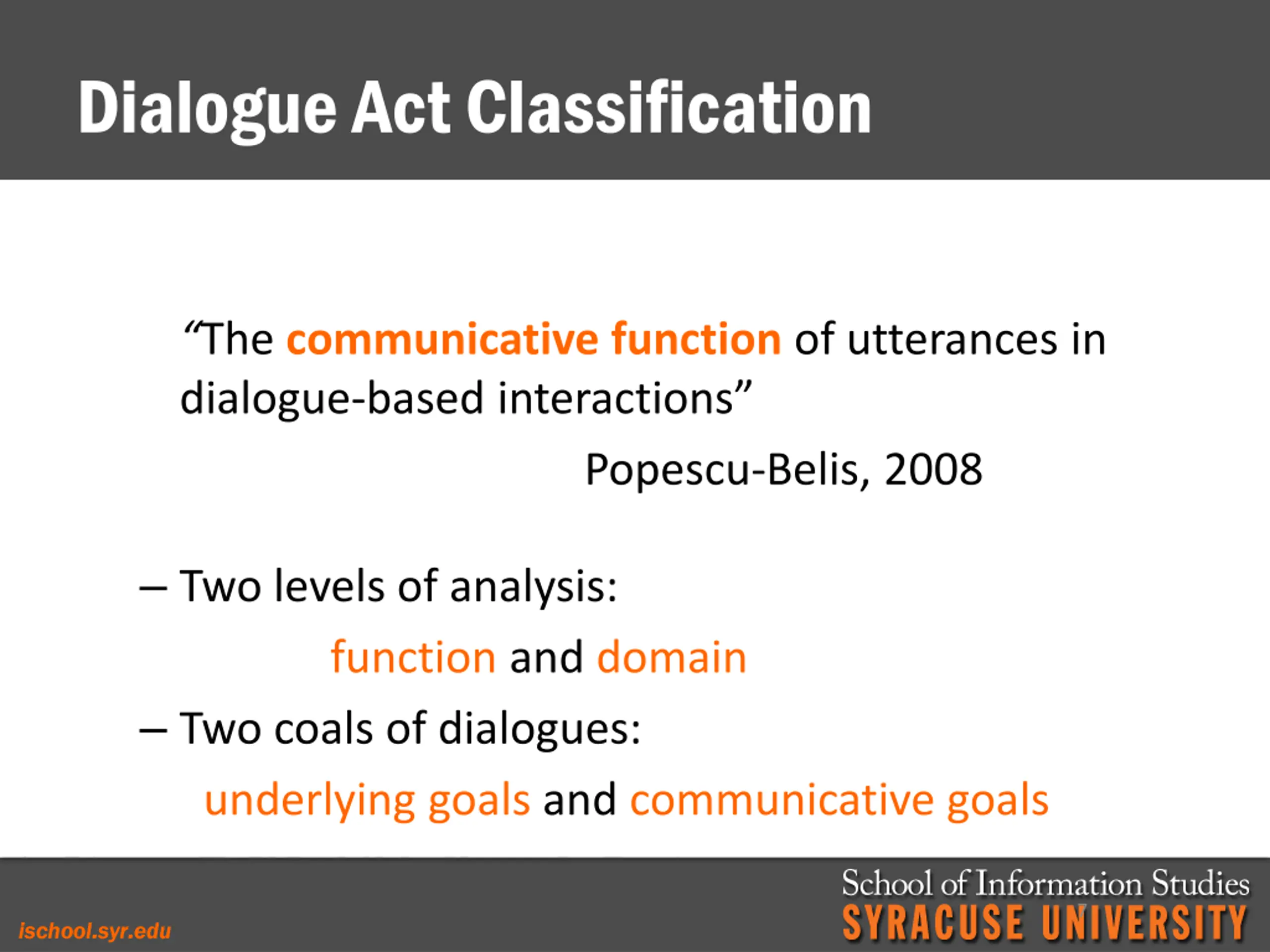 Dialogue Act Classification

“The communicative function of utterances in dialogue-based interactions”

Popescu-Belis, 2008

– Two levels of analysis:

function and domain

– Two coals of dialogues:

underlying goals and communicative goals

ischool.syr.edu

School of Information Studies
SYRACUSE UNIVERSITY